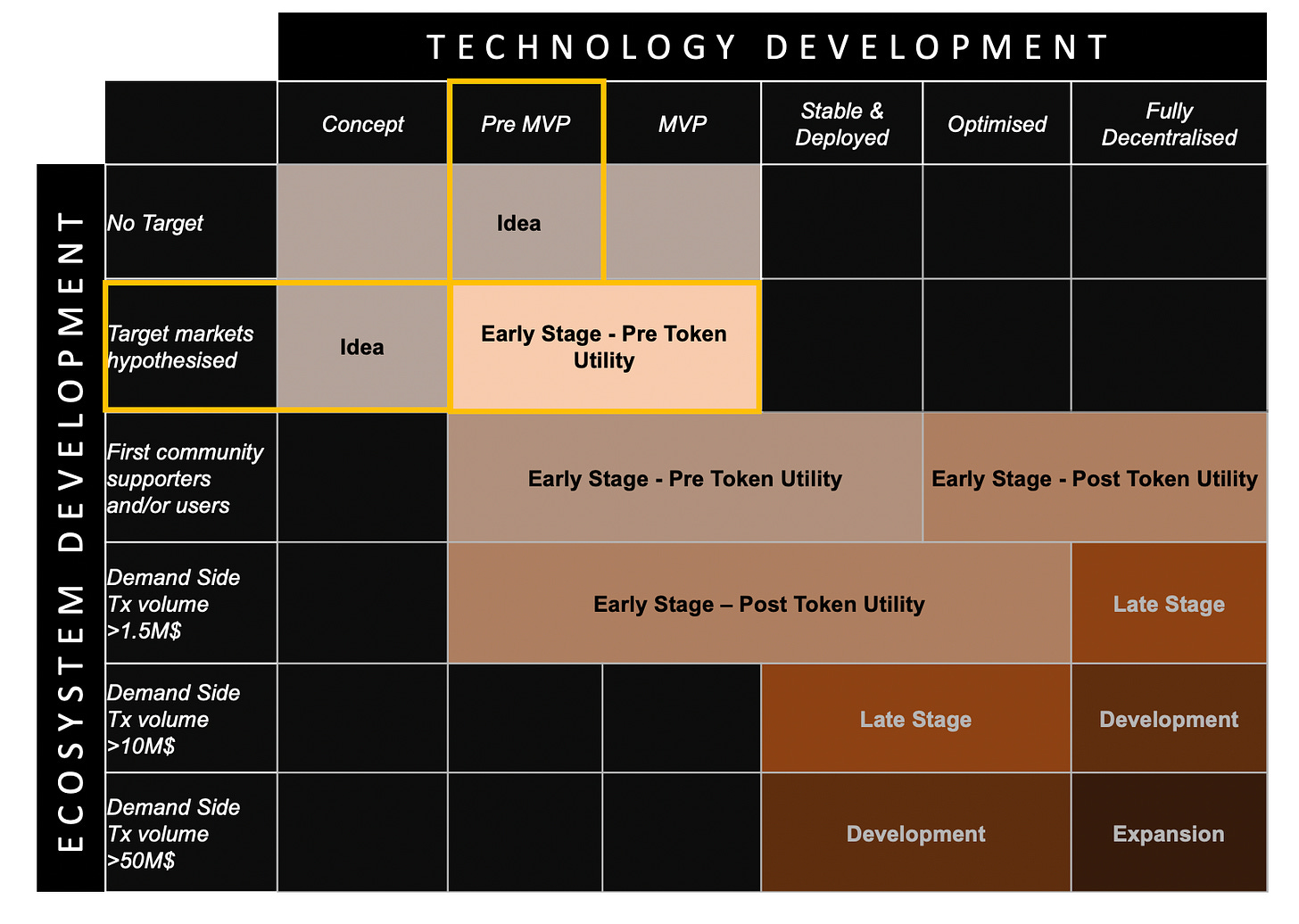 TECHNOLOGY DEVELOPMENT

ECOSYSTEM DEVELOPMENT

| | Concept | Pre MVP | MVP | Stable & Deployed | Optimised | Fully Decentralised |
|---|---|---|---|---|---|---|
| No Target | | Idea | | | | |
| Target markets hypothesised | Idea | Early Stage - Pre Token Utility | | | | |
| First community supporters and/or users | | Early Stage - Pre Token Utility | | | Early Stage - Post Token Utility | |
| Demand Side Tx volume >1.5M$ | | Early Stage – Post Token Utility | | | | Late Stage |
| Demand Side Tx volume >10M$ | | | | Late Stage | | Development |
| Demand Side Tx volume >50M$ | | | | Development | | Expansion |